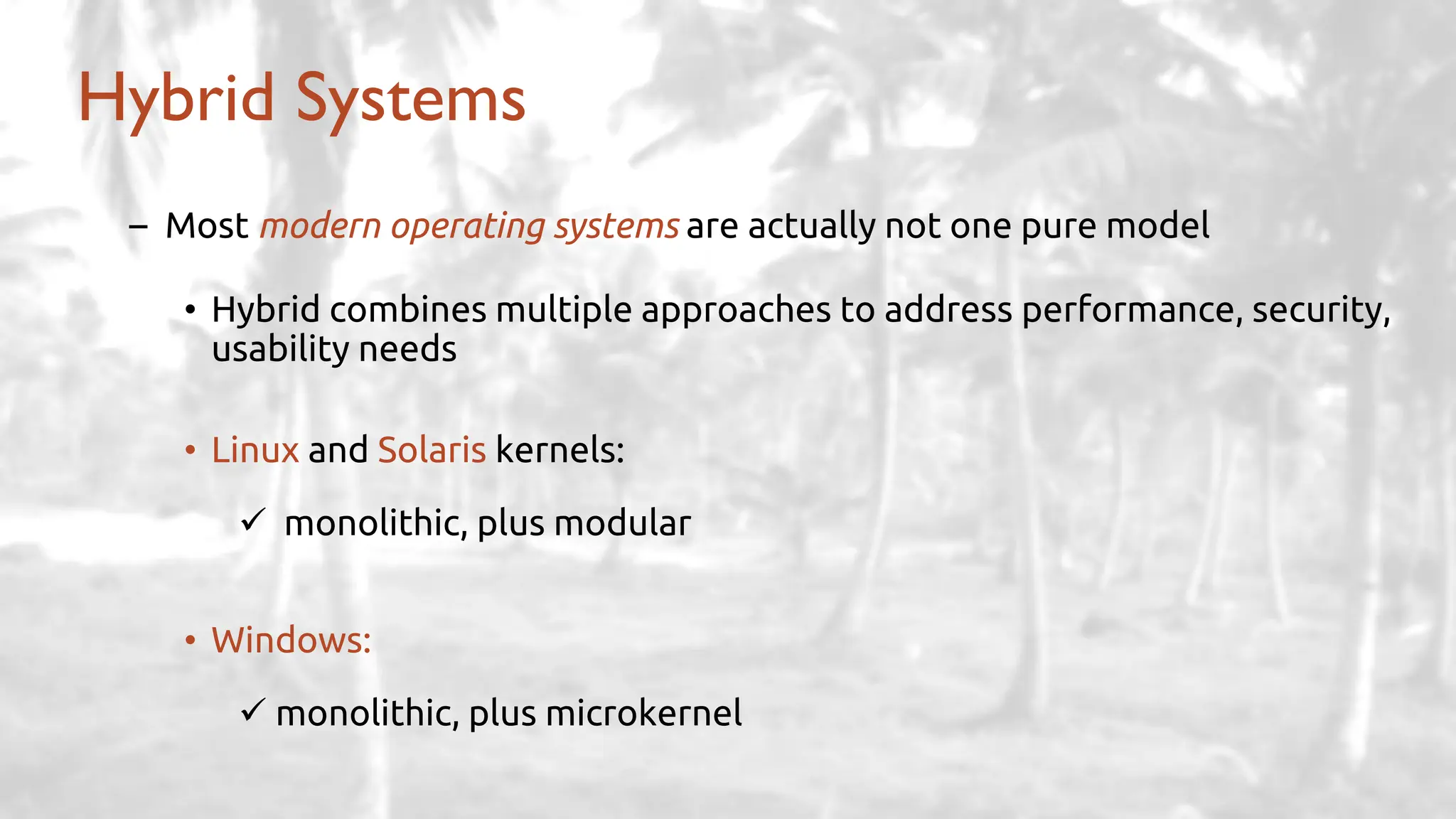 Hybrid Systems

– Most modern operating systems are actually not one pure model

• Hybrid combines multiple approaches to address performance, security, usability needs

• Linux and Solaris kernels:

✓ monolithic, plus modular

• Windows:

✓ monolithic, plus microkernel